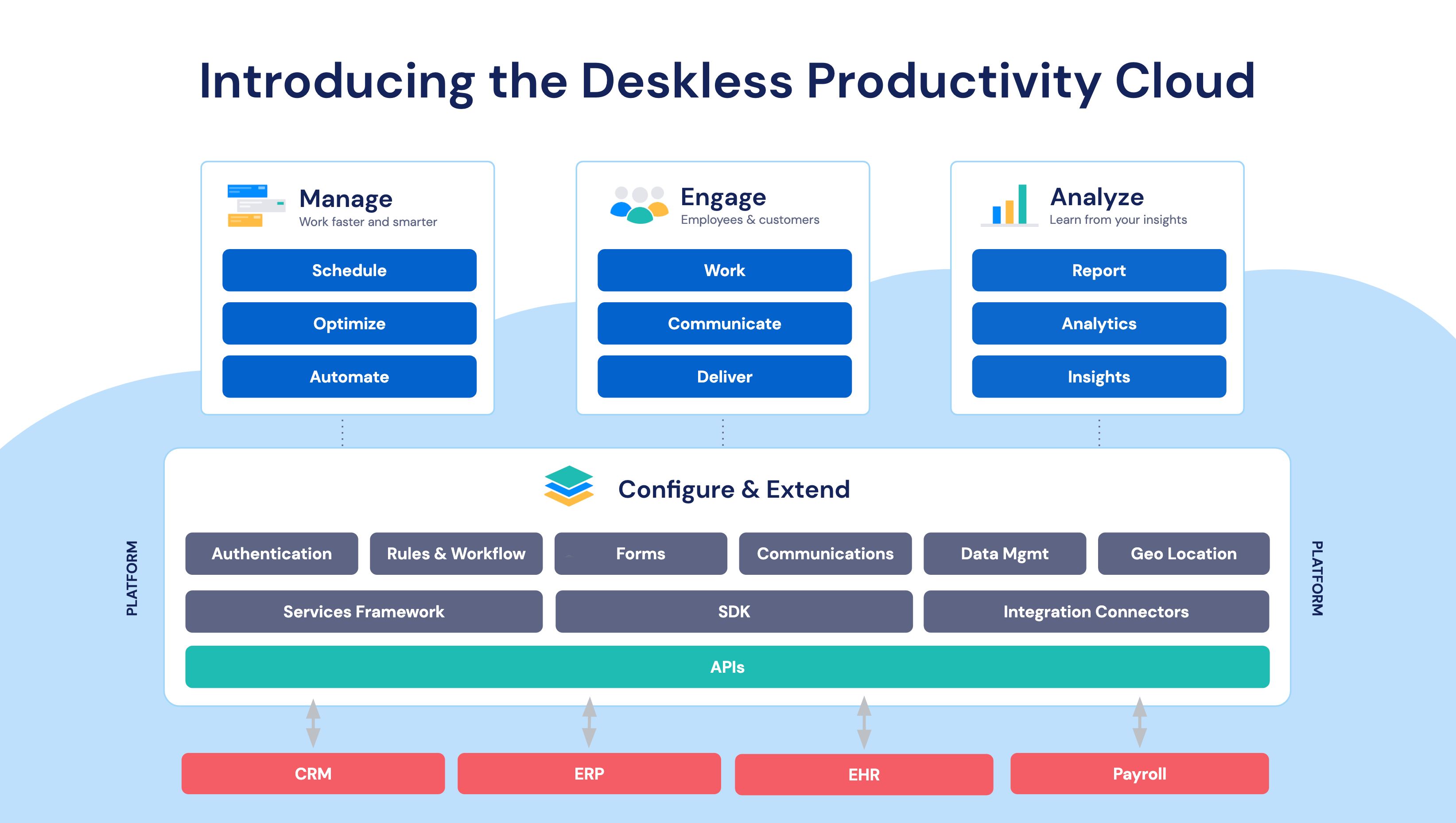 Introducing the Deskless Productivity Cloud

Manage
Work faster and smarter
Schedule
Optimize
Automate

Engage
Employees & customers
Work
Communicate
Deliver

Analyze
Learn from your insights
Report
Analytics
Insights

PLATFORM

Configure & Extend

Authentication
Rules & Workflow
Forms
Communications
Data Mgmt
Geo Location
Services Framework
SDK
Integration Connectors
APIs

PLATFORM

CRM
ERP
EHR
Payroll